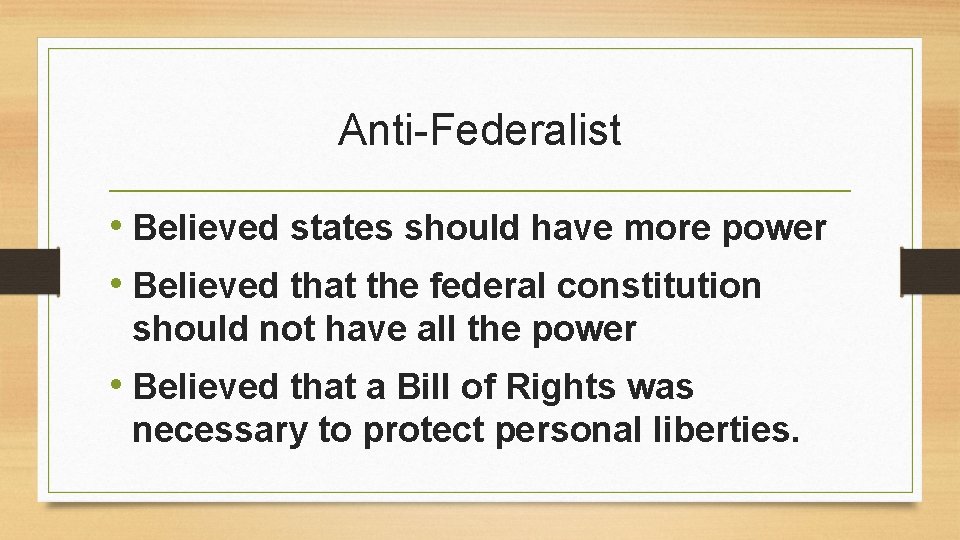 Anti-Federalist

• Believed states should have more power

• Believed that the federal constitution should not have all the power

• Believed that a Bill of Rights was necessary to protect personal liberties.